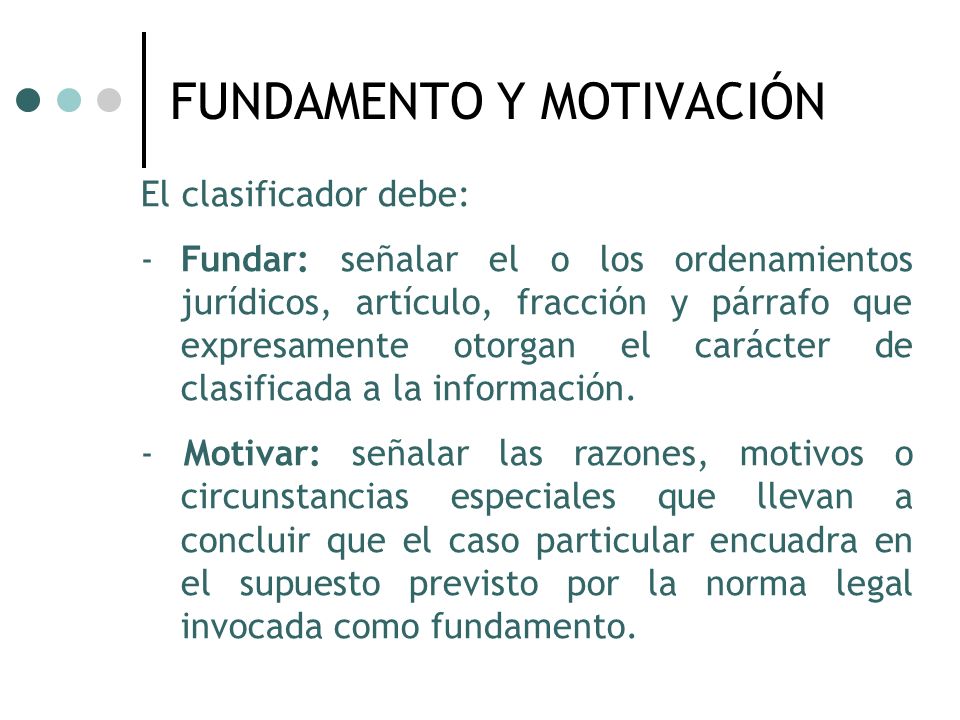 FUNDAMENTO Y MOTIVACIÓN

El clasificador debe:

- Fundar: señalar el o los ordenamientos jurídicos, artículo, fracción y párrafo que expresamente otorgan el carácter de clasificada a la información.

- Motivar: señalar las razones, motivos o circunstancias especiales que llevan a concluir que el caso particular encuadra en el supuesto previsto por la norma legal invocada como fundamento.